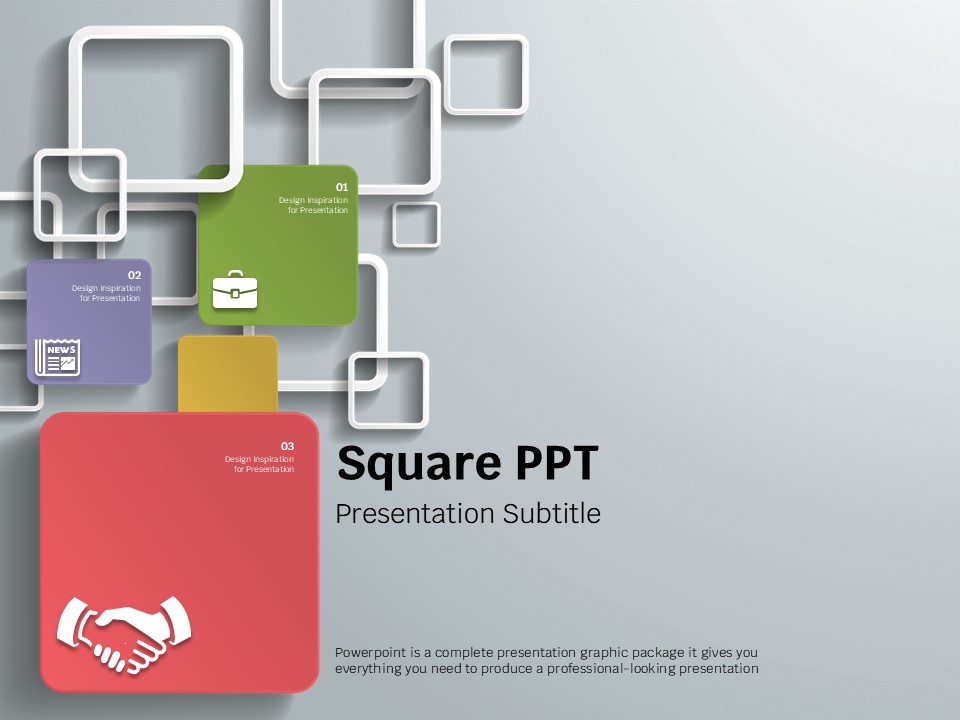 01
Design Inspiration for Presentation

02
Design Inspiration for Presentation

NEWS

03
Design Inspiration for Presentation

Square PPT

Presentation Subtitle

Powerpoint is a complete presentation graphic package it gives you everything you need to produce a professional-looking presentation